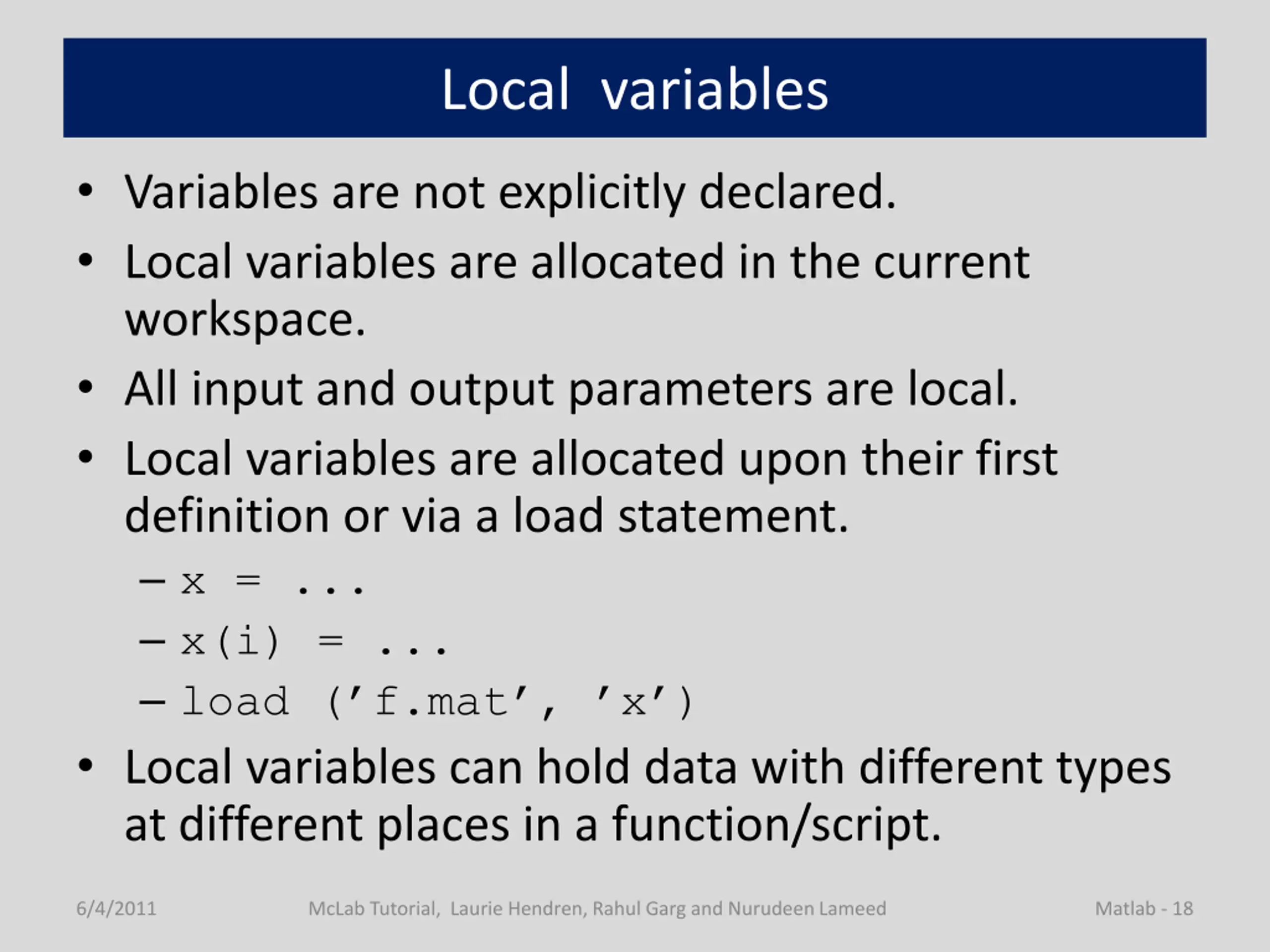 Local variables

• Variables are not explicitly declared.
• Local variables are allocated in the current workspace.
• All input and output parameters are local.
• Local variables are allocated upon their first definition or via a load statement.
  – x = ...
  – x(i) = ...
  – load ('f.mat', 'x')
• Local variables can hold data with different types at different places in a function/script.

6/4/2011 McLab Tutorial, Laurie Hendren, Rahul Garg and Nurudeen Lameed Matlab - 18